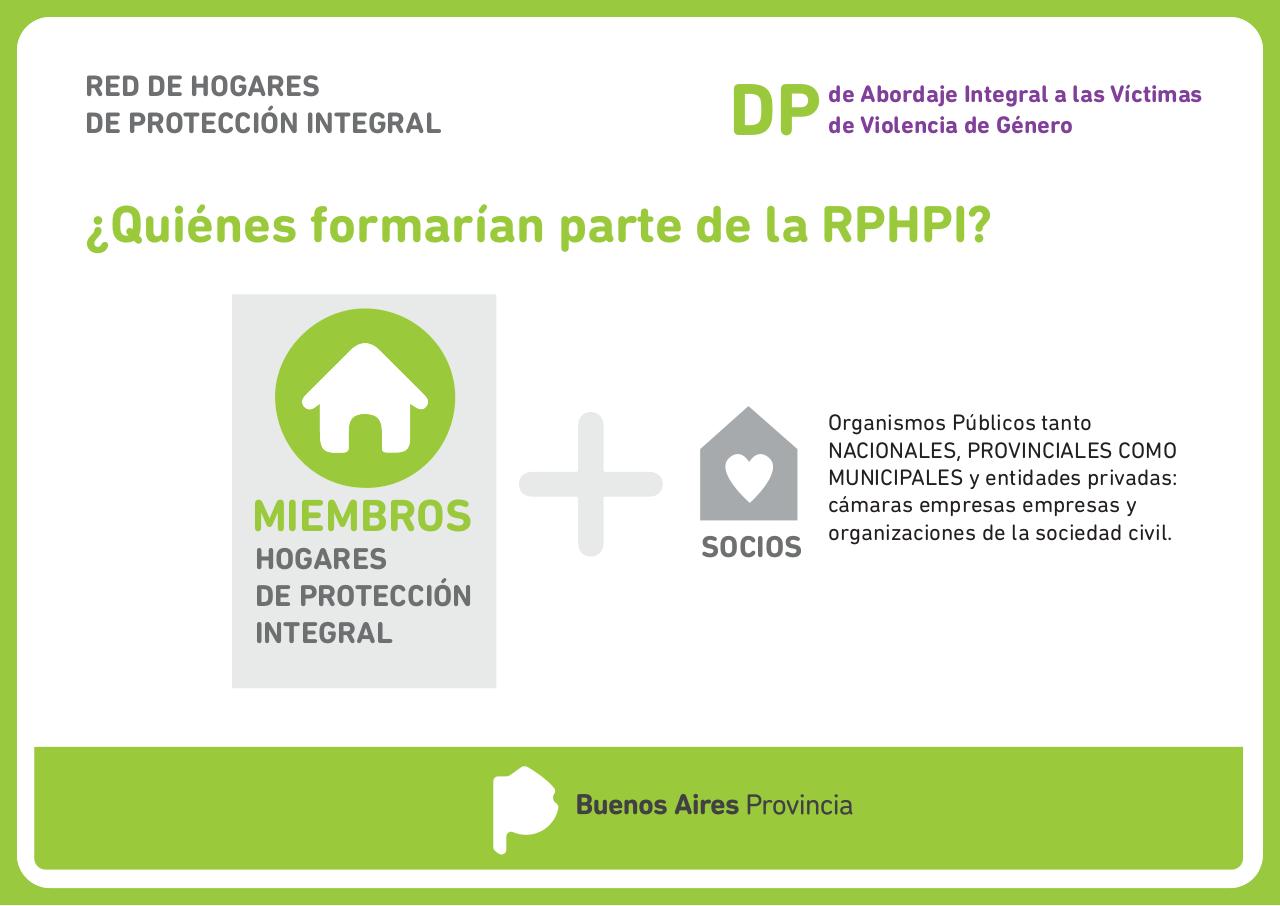 RED DE HOGARES
DE PROTECCIÓN INTEGRAL

DP de Abordaje Integral a las Víctimas de Violencia de Género

¿Quiénes formarían parte de la RPHPI?

MIEMBROS
HOGARES
DE PROTECCIÓN
INTEGRAL

SOCIOS

Organismos Públicos tanto NACIONALES, PROVINCIALES COMO MUNICIPALES y entidades privadas: cámaras empresas empresas y organizaciones de la sociedad civil.

Buenos Aires Provincia